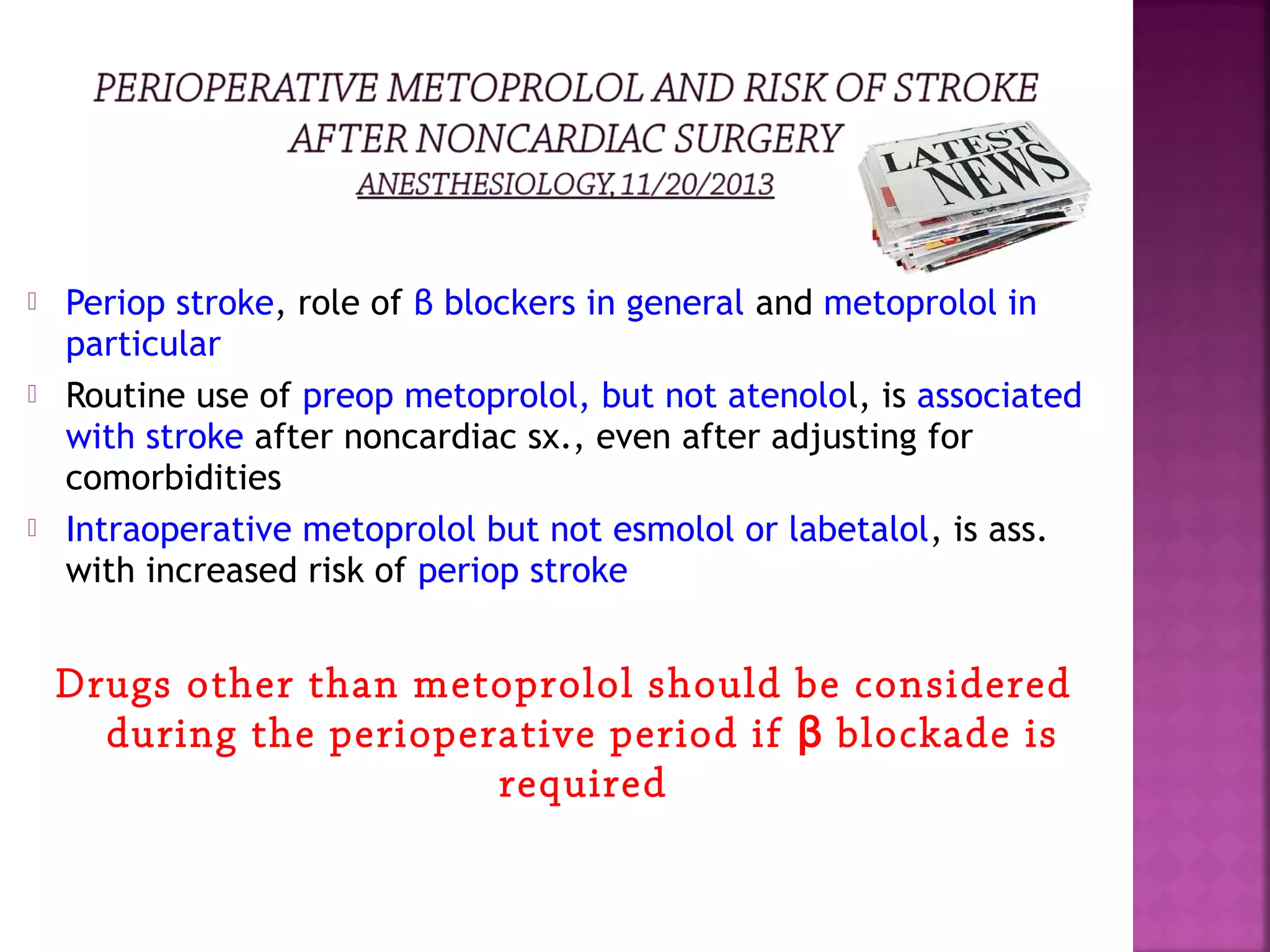 PERIOPERATIVE METOPROLOL AND RISK OF STROKE AFTER NONCARDIAC SURGERY
ANESTHESIOLOGY, 11/20/2013

LATEST NEWS

Periop stroke, role of β blockers in general and metoprolol in particular

Routine use of preop metoprolol, but not atenolol, is associated with stroke after noncardiac sx., even after adjusting for comorbidities

Intraoperative metoprolol but not esmolol or labetalol, is ass. with increased risk of periop stroke

Drugs other than metoprolol should be considered during the perioperative period if β blockade is required